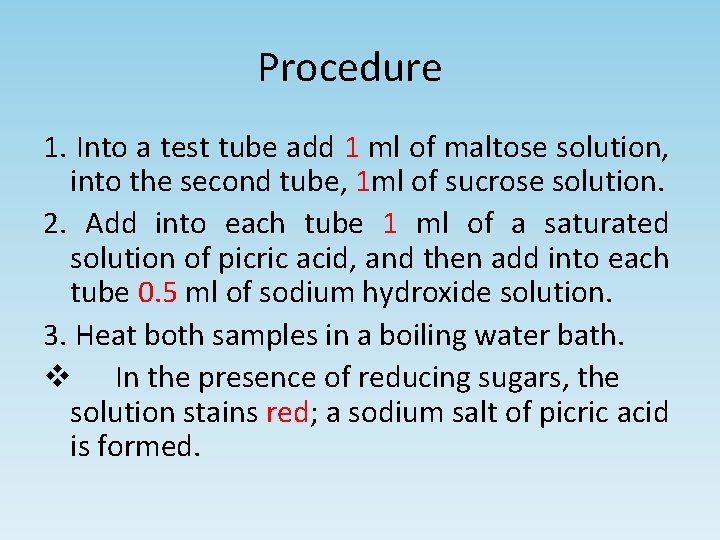 Procedure

1. Into a test tube add 1 ml of maltose solution, into the second tube, 1ml of sucrose solution.

2. Add into each tube 1 ml of a saturated solution of picric acid, and then add into each tube 0.5 ml of sodium hydroxide solution.

3. Heat both samples in a boiling water bath.

❖ In the presence of reducing sugars, the solution stains red; a sodium salt of picric acid is formed.